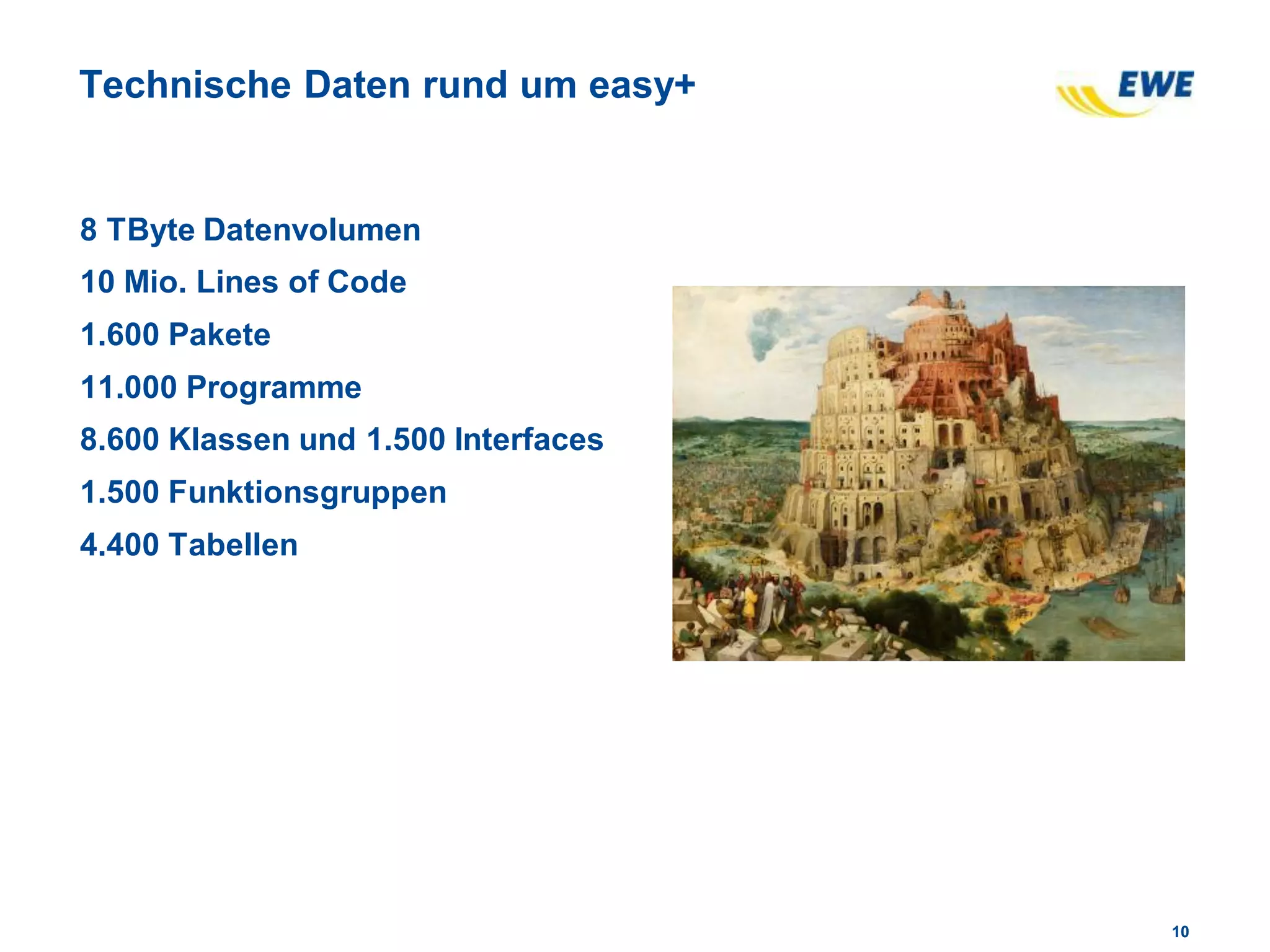 Technische Daten rund um easy+

EWE

8 TByte Datenvolumen

10 Mio. Lines of Code

1.600 Pakete

11.000 Programme

8.600 Klassen und 1.500 Interfaces

1.500 Funktionsgruppen

4.400 Tabellen

10